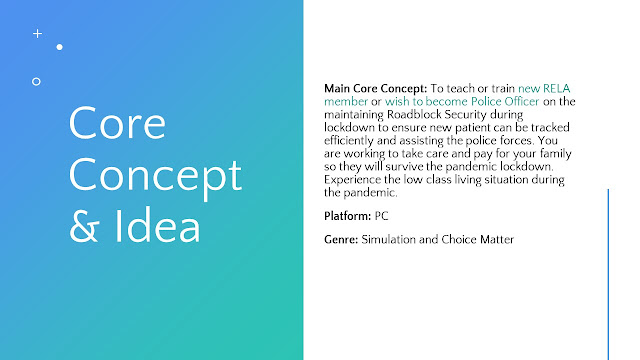 Core Concept & Idea

Main Core Concept: To teach or train new RELA member or wish to become Police Officer on the maintaining Roadblock Security during lockdown to ensure new patient can be tracked efficiently and assisting the police forces. You are working to take care and pay for your family so they will survive the pandemic lockdown. Experience the low class living situation during the pandemic.

Platform: PC

Genre: Simulation and Choice Matter